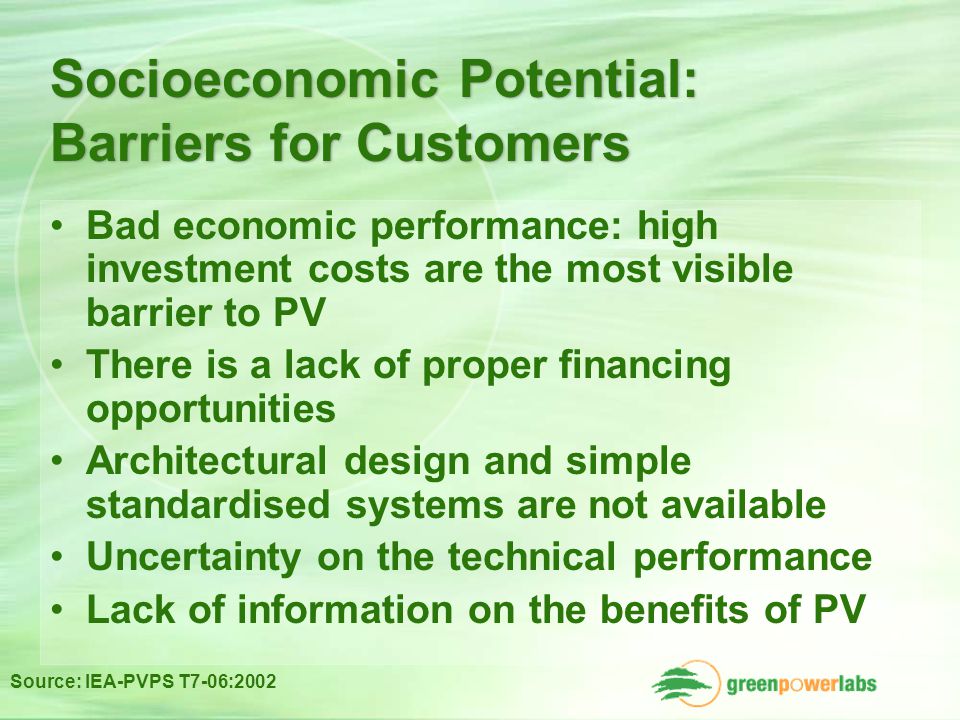 Socioeconomic Potential: Barriers for Customers

• Bad economic performance: high investment costs are the most visible barrier to PV
• There is a lack of proper financing opportunities
• Architectural design and simple standardised systems are not available
• Uncertainty on the technical performance
• Lack of information on the benefits of PV

Source: IEA-PVPS T7-06:2002

greenpowerlabs